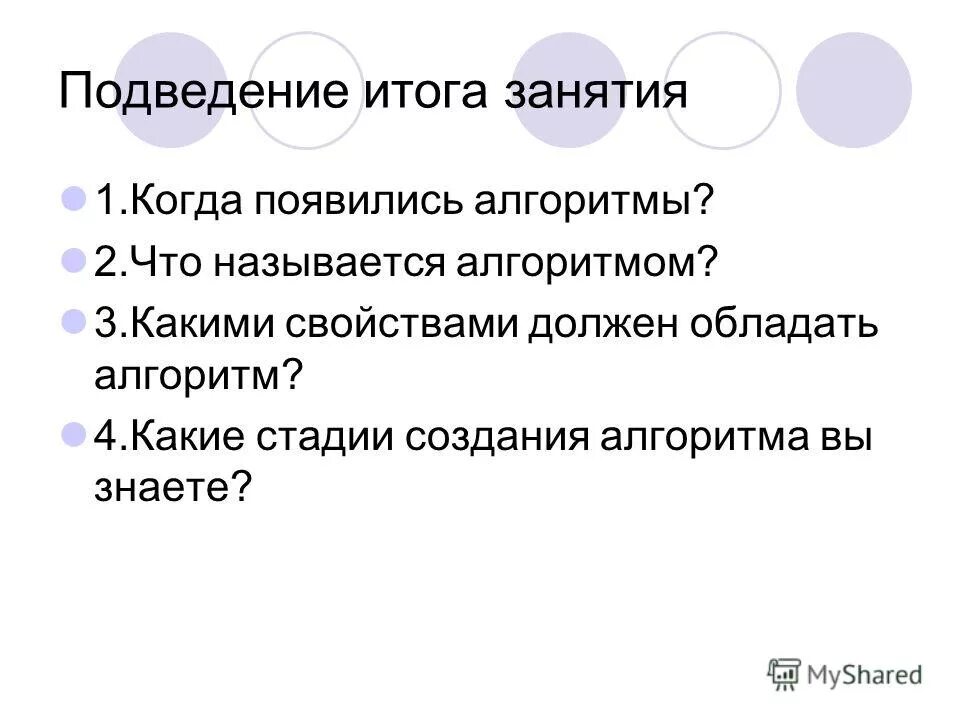 Подведение итога занятия

1.Когда появились алгоритмы?

2.Что называется алгоритмом?

3.Какими свойствами должен обладать алгоритм?

4.Какие стадии создания алгоритма вы знаете?

MyShared